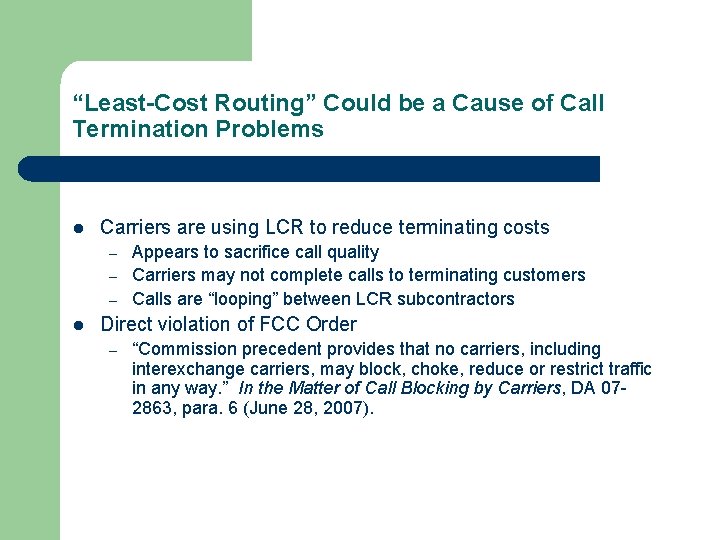 "Least-Cost Routing" Could be a Cause of Call Termination Problems

• Carriers are using LCR to reduce terminating costs
- Appears to sacrifice call quality
- Carriers may not complete calls to terminating customers
- Calls are "looping" between LCR subcontractors
• Direct violation of FCC Order
- "Commission precedent provides that no carriers, including interexchange carriers, may block, choke, reduce or restrict traffic in any way." In the Matter of Call Blocking by Carriers, DA 07-2863, para. 6 (June 28, 2007).